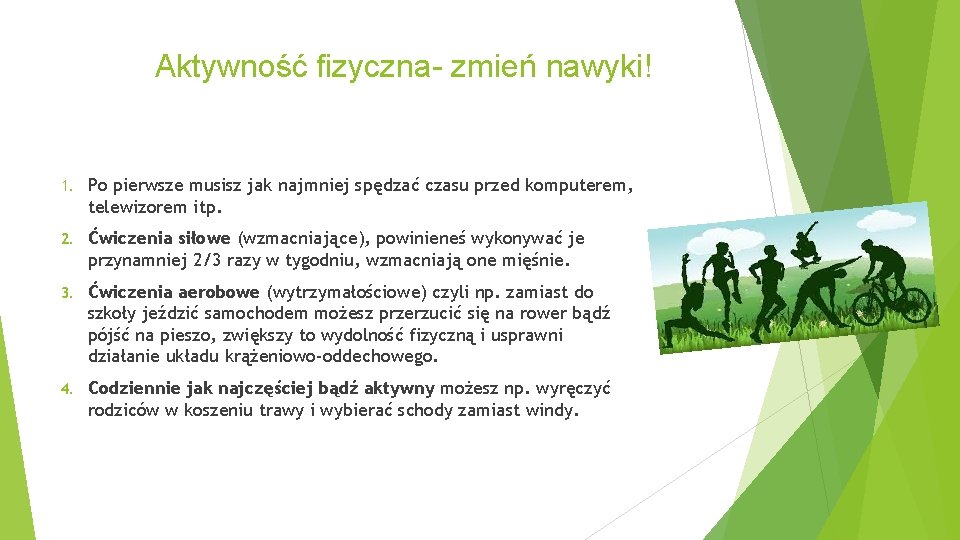 Aktywność fizyczna- zmień nawyki!

1. Po pierwsze musisz jak najmniej spędzać czasu przed komputerem, telewizorem itp.

2. Ćwiczenia siłowe (wzmacniające), powinieneś wykonywać je przynamniej 2/3 razy w tygodniu, wzmacniają one mięśnie.

3. Ćwiczenia aerobowe (wytrzymałościowe) czyli np. zamiast do szkoły jeździć samochodem możesz przerzucić się na rower bądź pójść na pieszo, zwiększy to wydolność fizyczną i usprawni działanie układu krążeniowo-oddechowego.

4. Codziennie jak najczęściej bądź aktywny możesz np. wyręczyć rodziców w koszeniu trawy i wybierać schody zamiast windy.